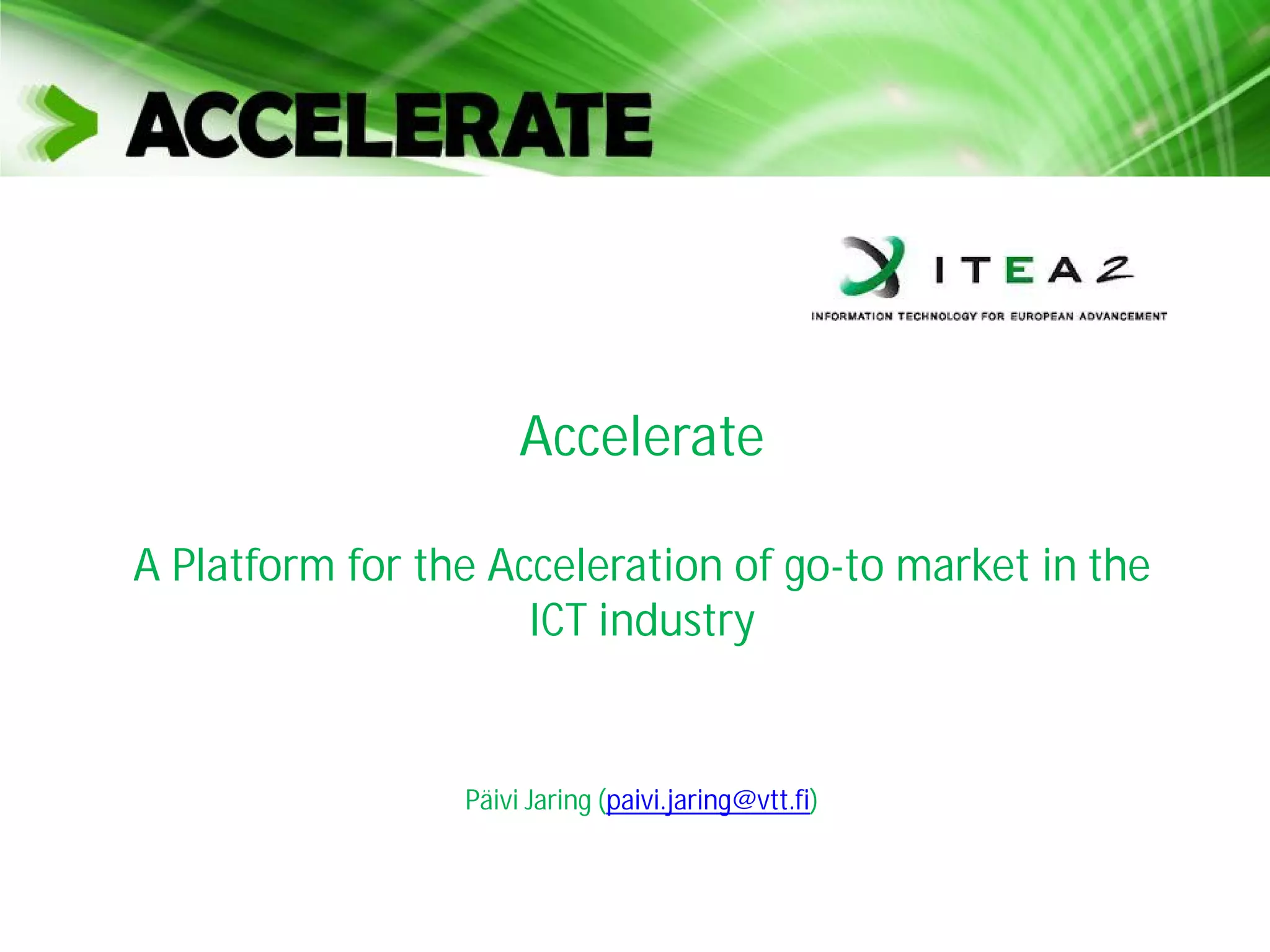 ACCELERATE

ITEA 2
INFORMATION TECHNOLOGY FOR EUROPEAN ADVANCEMENT

Accelerate

A Platform for the Acceleration of go-to market in the ICT industry

Päivi Jaring (paivi.jaring@vtt.fi)